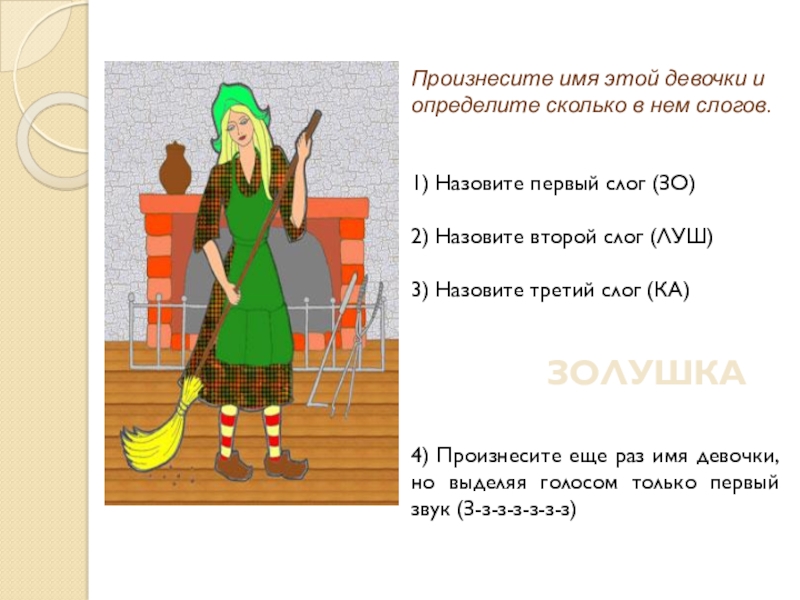 Произнесите имя этой девочки и определите сколько в нем слогов.

1) Назовите первый слог (ЗО)

2) Назовите второй слог (ЛУШ)

3) Назовите третий слог (КА)

ЗОЛУШКА

4) Произнесите еще раз имя девочки, но выделяя голосом только первый звук (З-з-з-з-з-з-з)